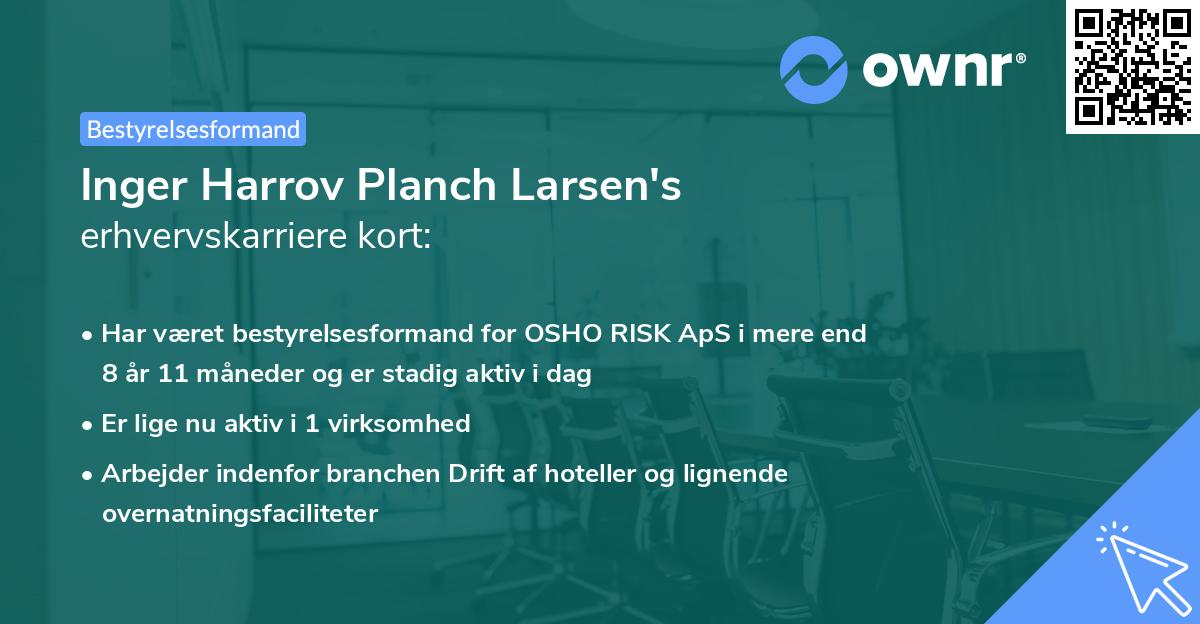 ownr®

Bestyrelsesformand

Inger Harrov Planch Larsen's
erhvervskarriere kort:

• Har været bestyrelsesformand for OSHO RISK ApS i mere end 8 år 11 måneder og er stadig aktiv i dag

• Er lige nu aktiv i 1 virksomhed

• Arbejder indenfor branchen Drift af hoteller og lignende overnatningsfaciliteter